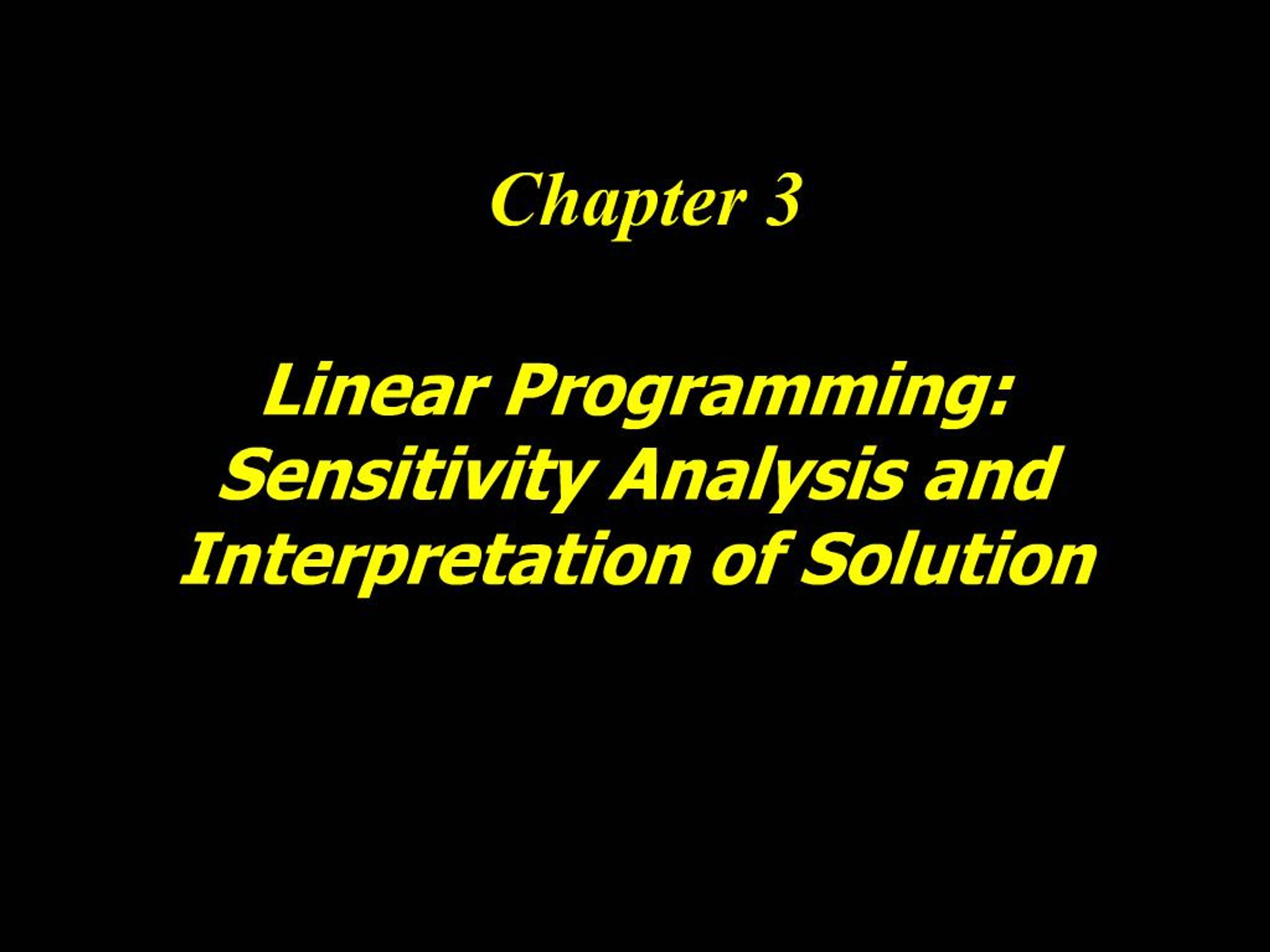 Chapter 3

Linear Programming: Sensitivity Analysis and Interpretation of Solution